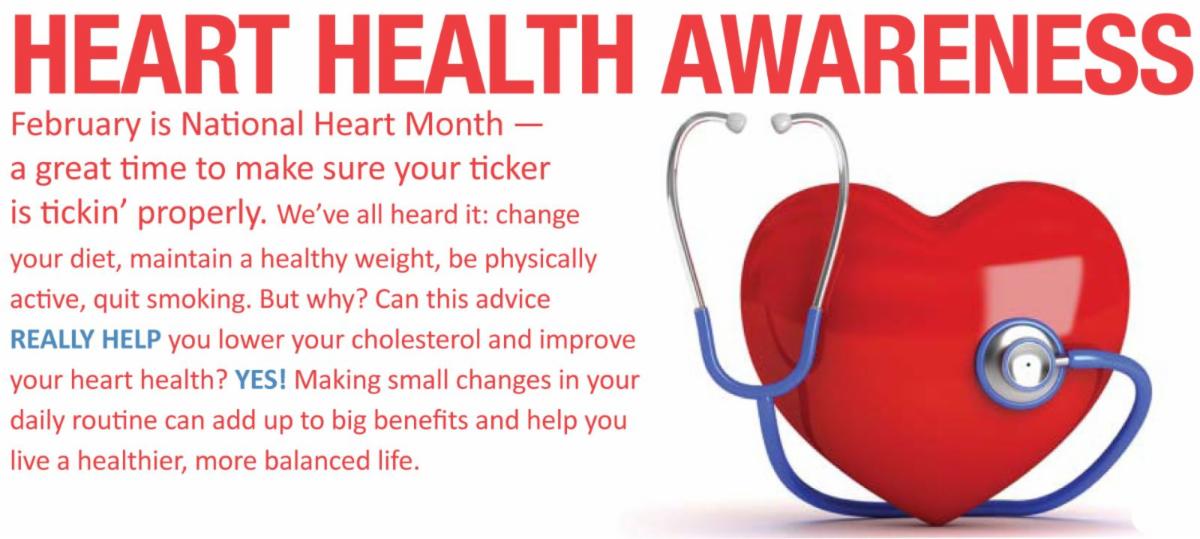 HEART HEALTH AWARENESS

February is National Heart Month — a great time to make sure your ticker is tickin' properly. We've all heard it: change your diet, maintain a healthy weight, be physically active, quit smoking. But why? Can this advice REALLY HELP you lower your cholesterol and improve your heart health? YES! Making small changes in your daily routine can add up to big benefits and help you live a healthier, more balanced life.